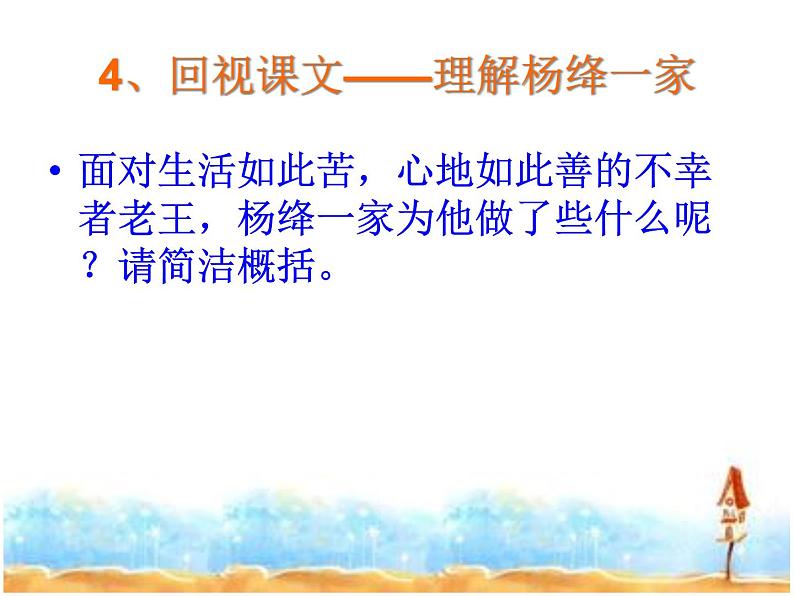 4、回视课文——理解杨绛一家

• 面对生活如此苦，心地如此善的不幸者老王，杨绛一家为他做了些什么呢？请简洁概括。